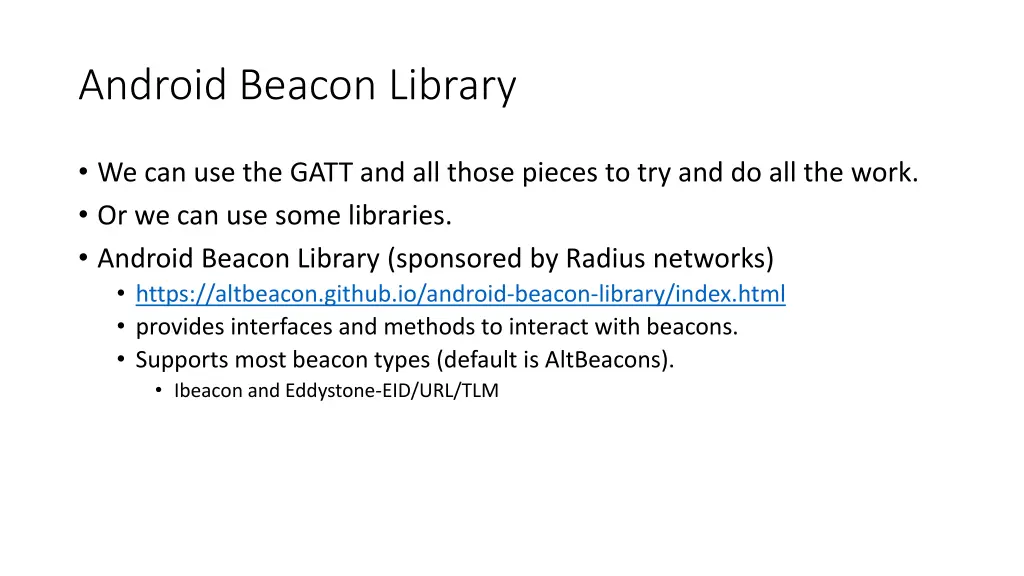 Android Beacon Library

• We can use the GATT and all those pieces to try and do all the work.
• Or we can use some libraries.
• Android Beacon Library (sponsored by Radius networks)
  • https://altbeacon.github.io/android-beacon-library/index.html
  • provides interfaces and methods to interact with beacons.
  • Supports most beacon types (default is AltBeacons).
    • Ibeacon and Eddystone-EID/URL/TLM